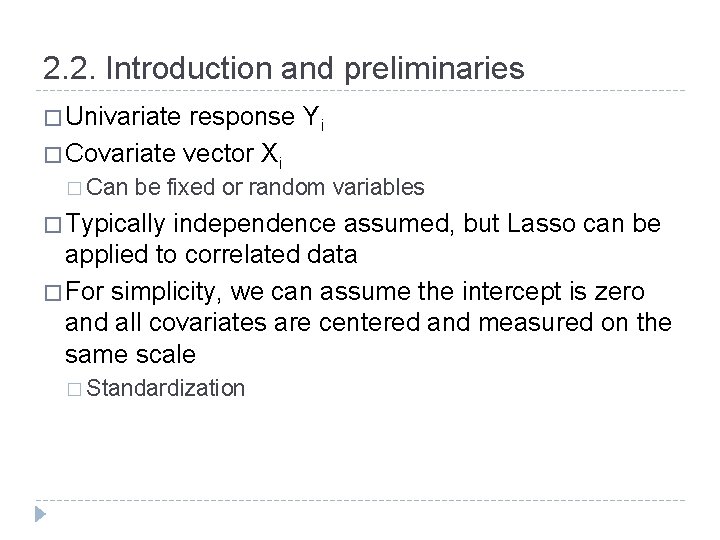 2.2. Introduction and preliminaries

□ Univariate response $Y_i$

□ Covariate vector $X_i$

□ Can be fixed or random variables

□ Typically independence assumed, but Lasso can be applied to correlated data

□ For simplicity, we can assume the intercept is zero and all covariates are centered and measured on the same scale

□ Standardization